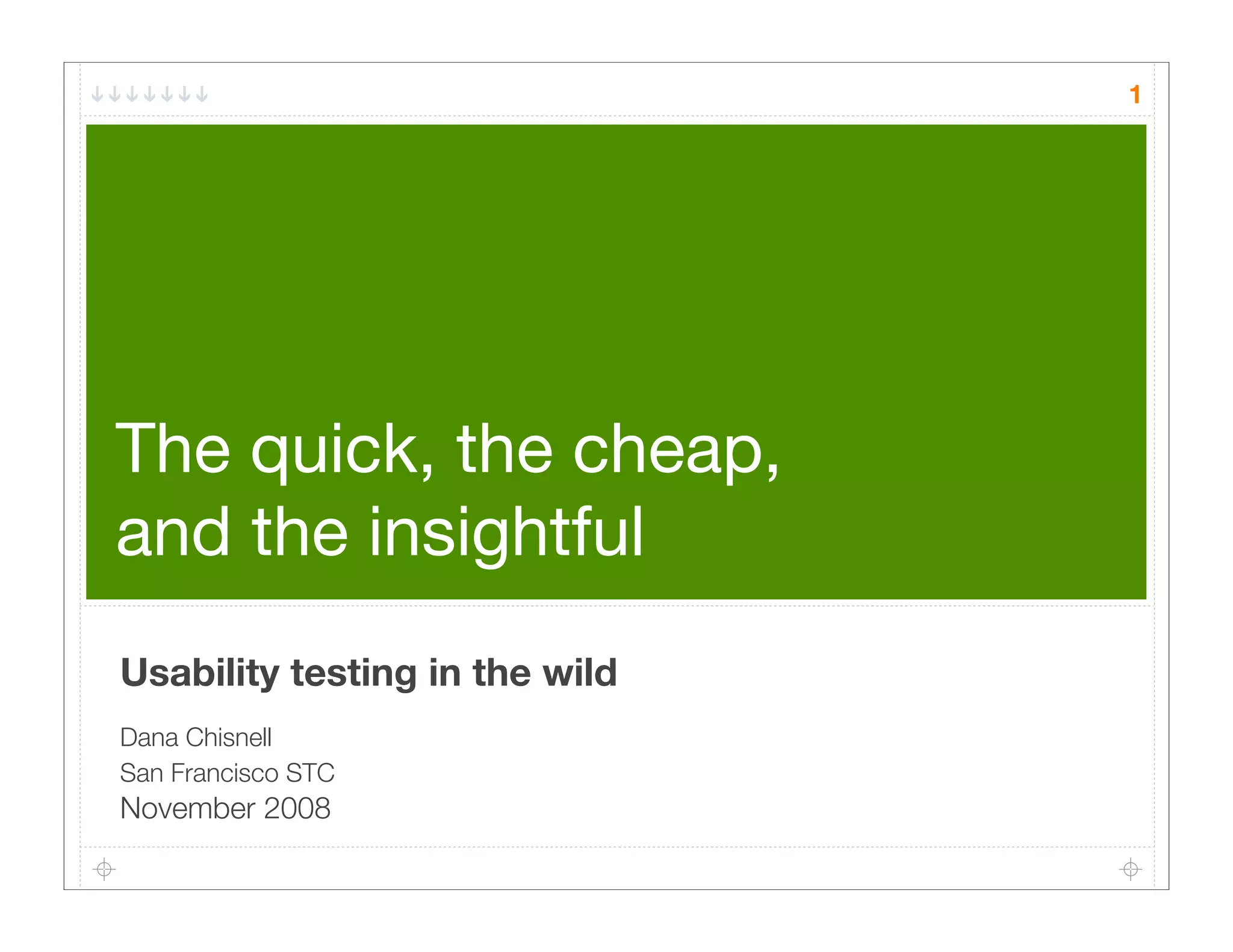 1

The quick, the cheap, and the insightful

Usability testing in the wild

Dana Chisnell
San Francisco STC
November 2008